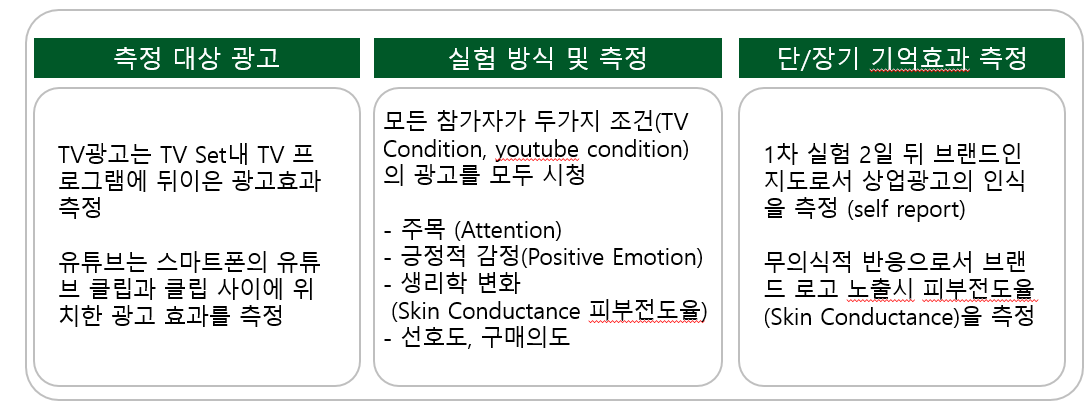 측정 대상 광고

TV광고는 TV Set내 TV 프로그램에 뒤이은 광고효과 측정

유튜브는 스마트폰의 유튜브 클립과 클립 사이에 위치한 광고 효과를 측정

실험 방식 및 측정

모든 참가자가 두가지 조건(TV Condition, youtube condition)의 광고를 모두 시청

- 주목 (Attention)
- 긍정적 감정(Positive Emotion)
- 생리학 변화 (Skin Conductance 피부전도율)
- 선호도, 구매의도

단/장기 기억효과 측정

1차 실험 2일 뒤 브랜드인지도로서 상업광고의 인식을 측정 (self report)

무의식적 반응으로서 브랜드 로고 노출시 피부전도율 (Skin Conductance)을 측정